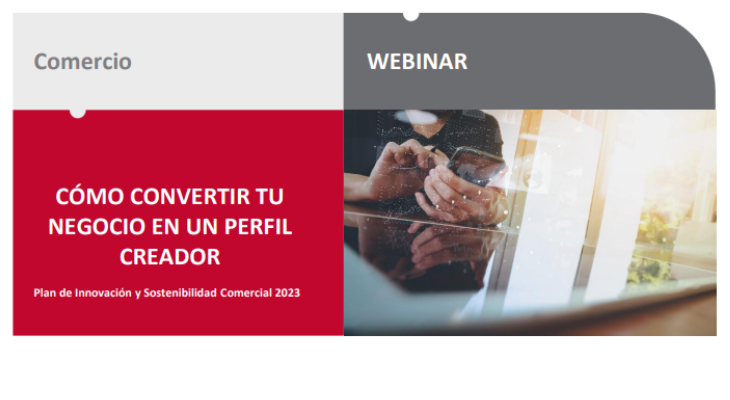 Comercio

WEBINAR

CÓMO CONVERTIR TU NEGOCIO EN UN PERFIL CREADOR

Plan de Innovación y Sostenibilidad Comercial 2023